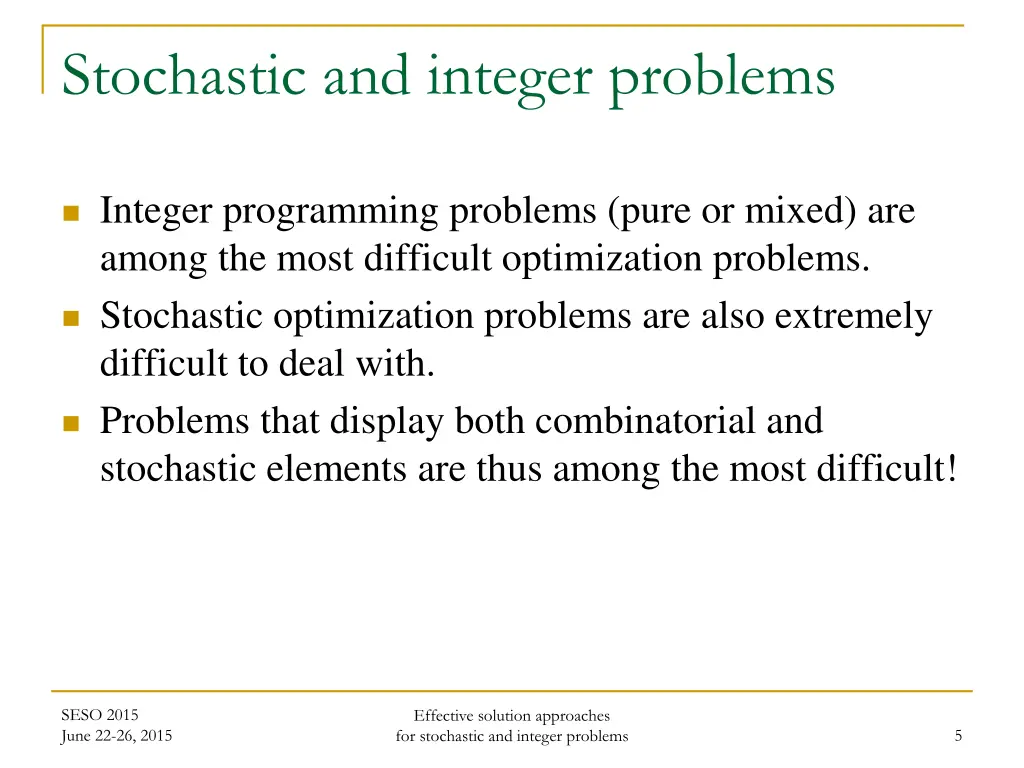 Stochastic and integer problems

Integer programming problems (pure or mixed) are among the most difficult optimization problems.

Stochastic optimization problems are also extremely difficult to deal with.

Problems that display both combinatorial and stochastic elements are thus among the most difficult!

SESO 2015
June 22-26, 2015

Effective solution approaches
for stochastic and integer problems

5